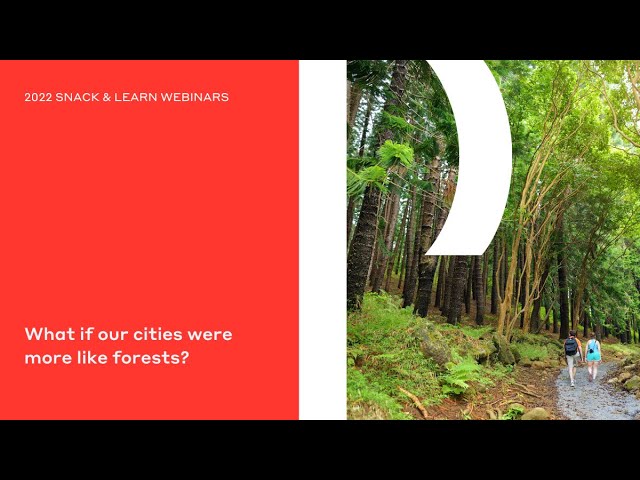 2022 SNACK & LEARN WEBINARS

What if our cities were more like forests?